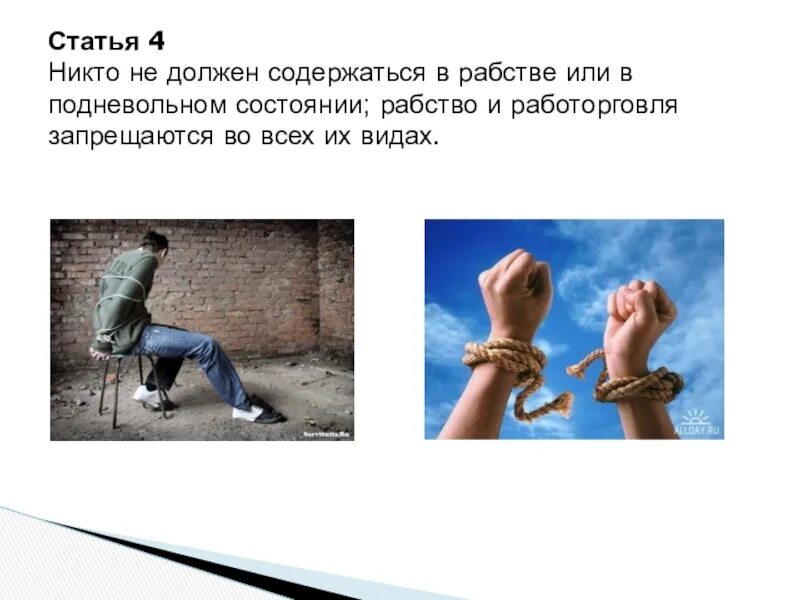 Статья 4
Никто не должен содержаться в рабстве или в подневольном состоянии; рабство и работорговля запрещаются во всех их видах.

Servitutis.Ru

ALLDAY.RU